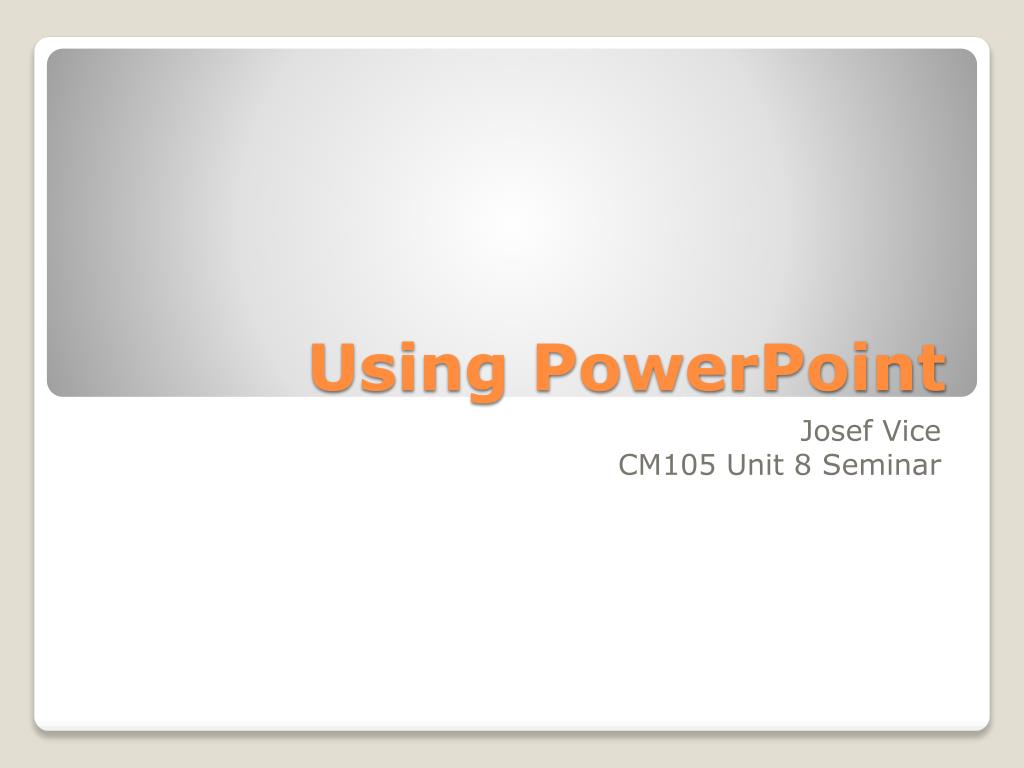 Using PowerPoint

Josef Vice
CM105 Unit 8 Seminar